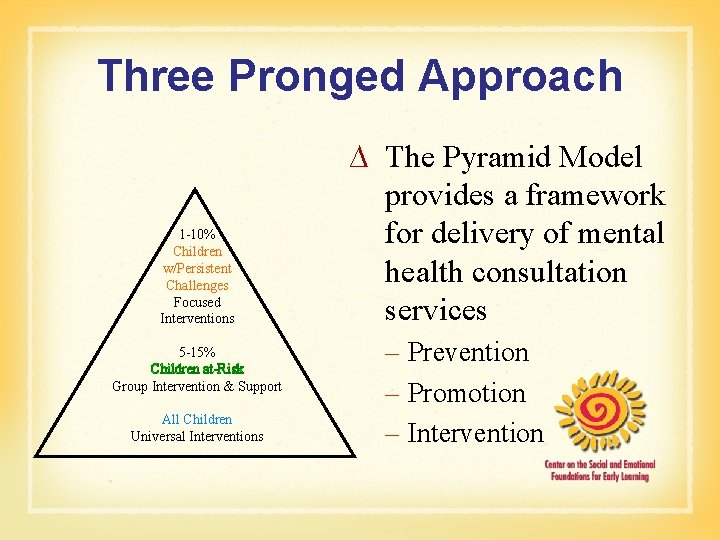 Three Pronged Approach

1-10%
Children w/Persistent Challenges
Focused Interventions

5-15%
Children at-Risk
Group Intervention & Support

All Children
Universal Interventions

Δ The Pyramid Model provides a framework for delivery of mental health consultation services

– Prevention
– Promotion
– Intervention

Center on the Social and Emotional Foundations for Early Learning